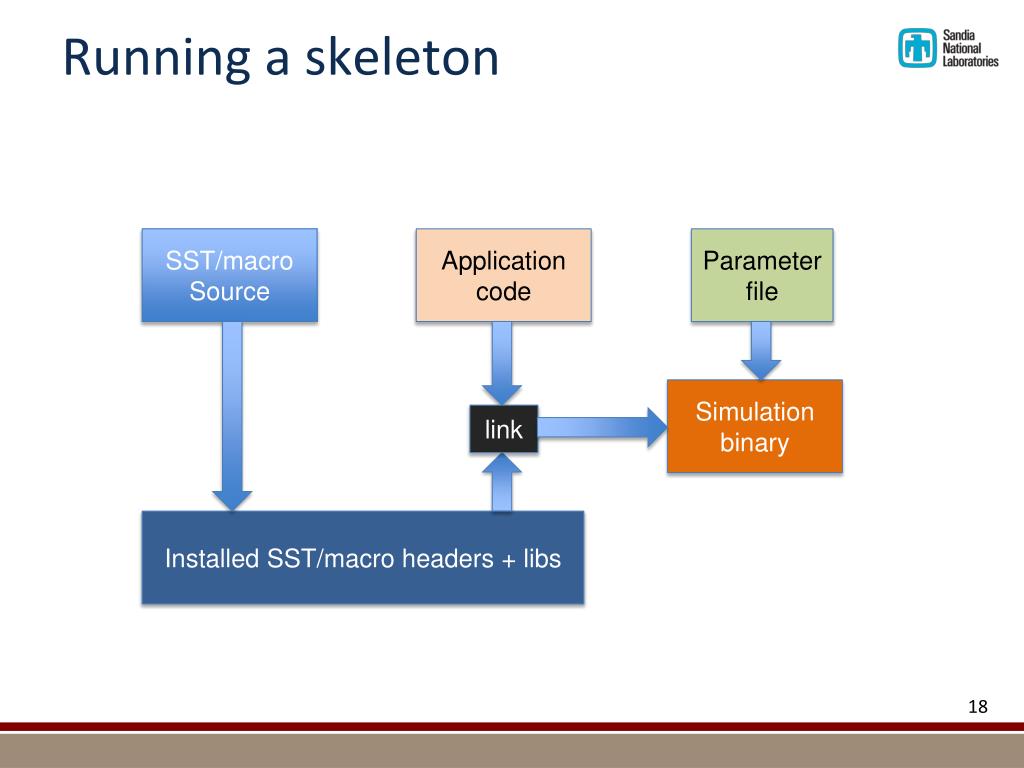 Running a skeleton

Sandia National Laboratories

SST/macro Source

Application code

Parameter file

link

Simulation binary

Installed SST/macro headers + libs

18